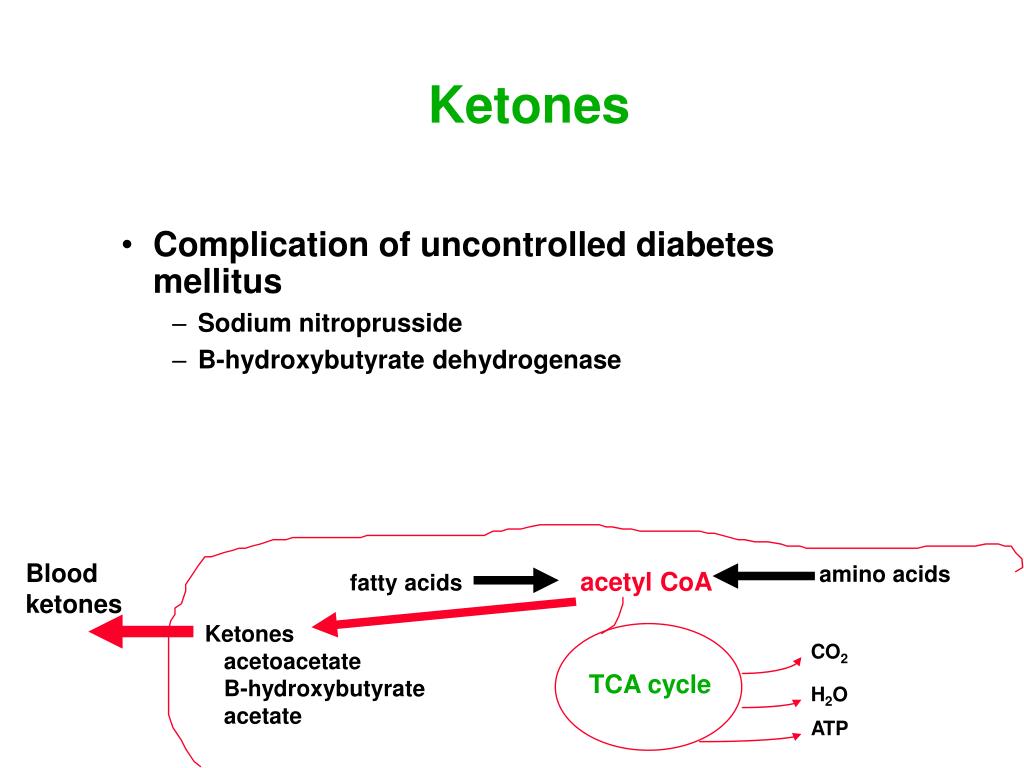 Ketones

• Complication of uncontrolled diabetes mellitus
– Sodium nitroprusside
– B-hydroxybutyrate dehydrogenase

Blood ketones

fatty acids

acetyl CoA

amino acids

Ketones
acetoacetate
B-hydroxybutyrate
acetate

TCA cycle

$CO_2$

$H_2O$

ATP